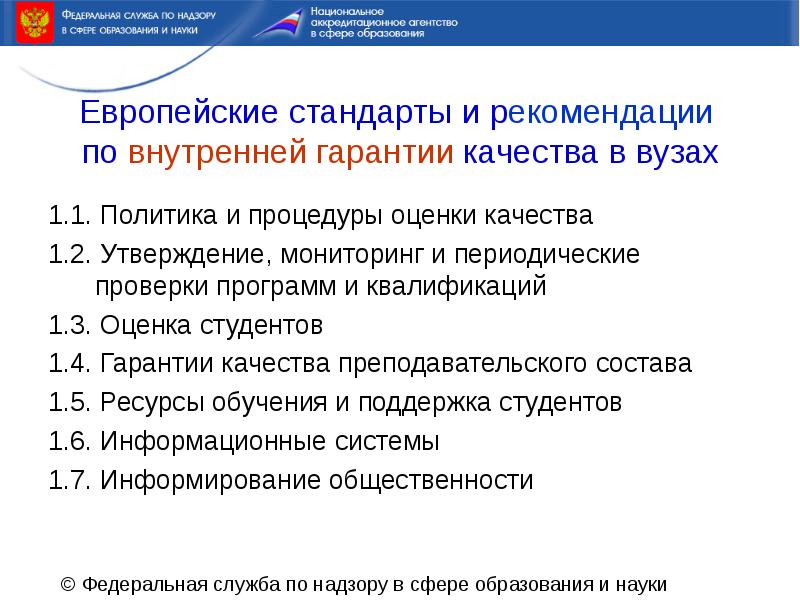 ФЕДЕРАЛЬНАЯ СЛУЖБА ПО НАДЗОРУ В СФЕРЕ ОБРАЗОВАНИЯ И НАУКИ

Национальное аккредитационное агентство в сфере образования

Европейские стандарты и рекомендации по внутренней гарантии качества в вузах

1.1. Политика и процедуры оценки качества

1.2. Утверждение, мониторинг и периодические проверки программ и квалификаций

1.3. Оценка студентов

1.4. Гарантии качества преподавательского состава

1.5. Ресурсы обучения и поддержка студентов

1.6. Информационные системы

1.7. Информирование общественности

© Федеральная служба по надзору в сфере образования и науки